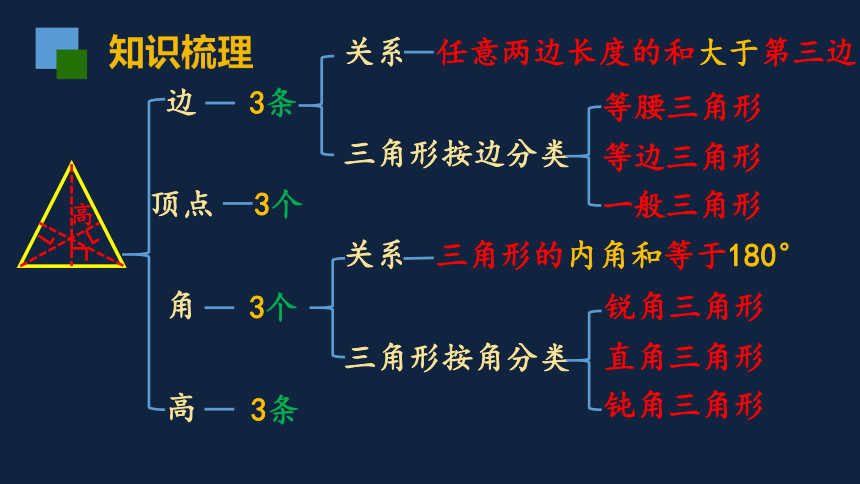 知识梳理

高

边 — 3条

关系—任意两边长度的和大于第三边

三角形按边分类

等腰三角形

等边三角形

一般三角形

顶点 —3个

角 — 3个

关系—三角形的内角和等于180°

三角形按角分类

锐角三角形

直角三角形

钝角三角形

高 — 3条